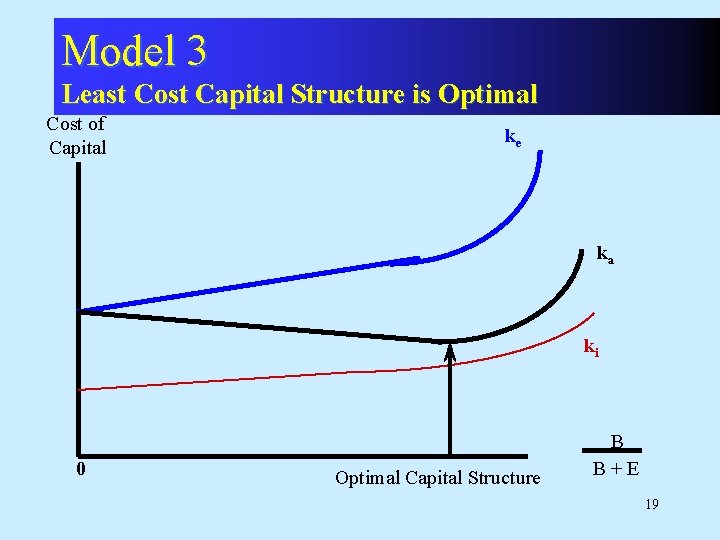 Model 3

Least Cost Capital Structure is Optimal

Cost of Capital

$k_e$

$k_a$

$k_i$

0

Optimal Capital Structure

$\frac{B}{B + E}$

19